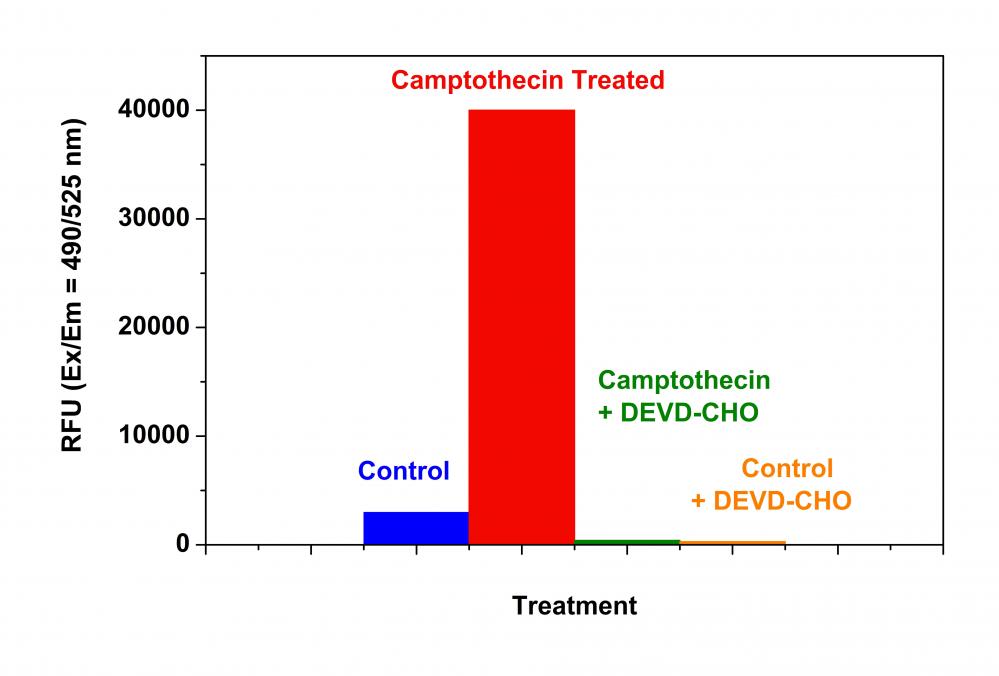 RFU (Ex/Em = 490/525 nm)

40000
30000
20000
10000
0

Camptothecin Treated

Camptothecin + DEVD-CHO

Control

Control + DEVD-CHO

Treatment